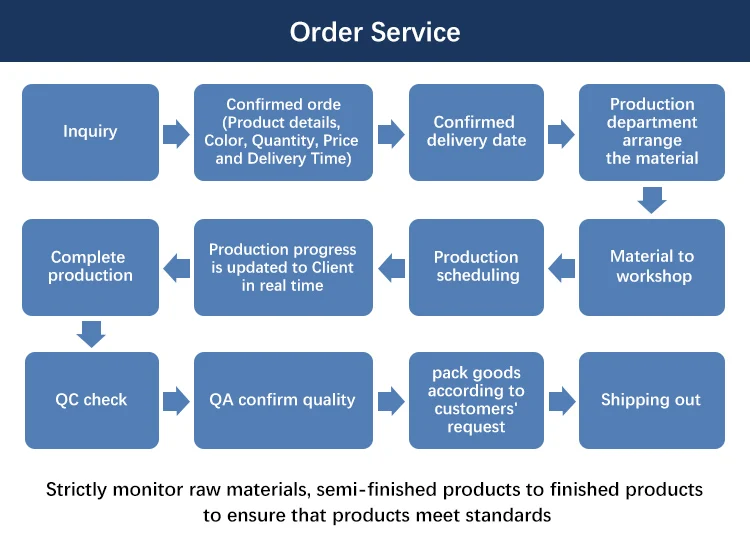 Order Service

Inquiry

Confirmed orde (Product details, Color, Quantity, Price and Delivery Time)

Confirmed delivery date

Production department arrange the material

Material to workshop

Production scheduling

Production progress is updated to Client in real time

Complete production

QC check

QA confirm quality

pack goods according to customers' request

Shipping out

Strictly monitor raw materials, semi-finished products to finished products to ensure that products meet standards